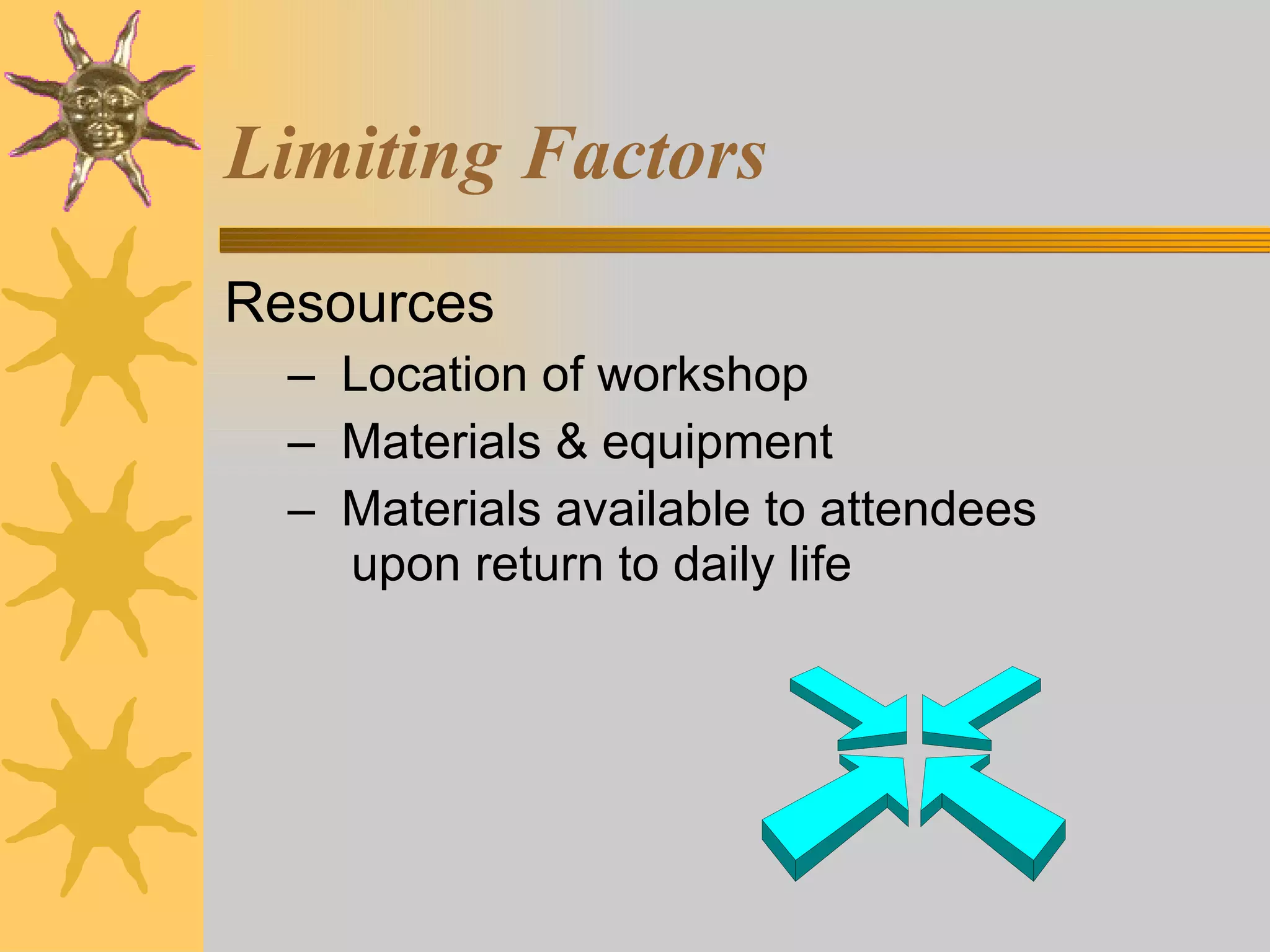 Limiting Factors

Resources

– Location of workshop
– Materials & equipment
– Materials available to attendees upon return to daily life